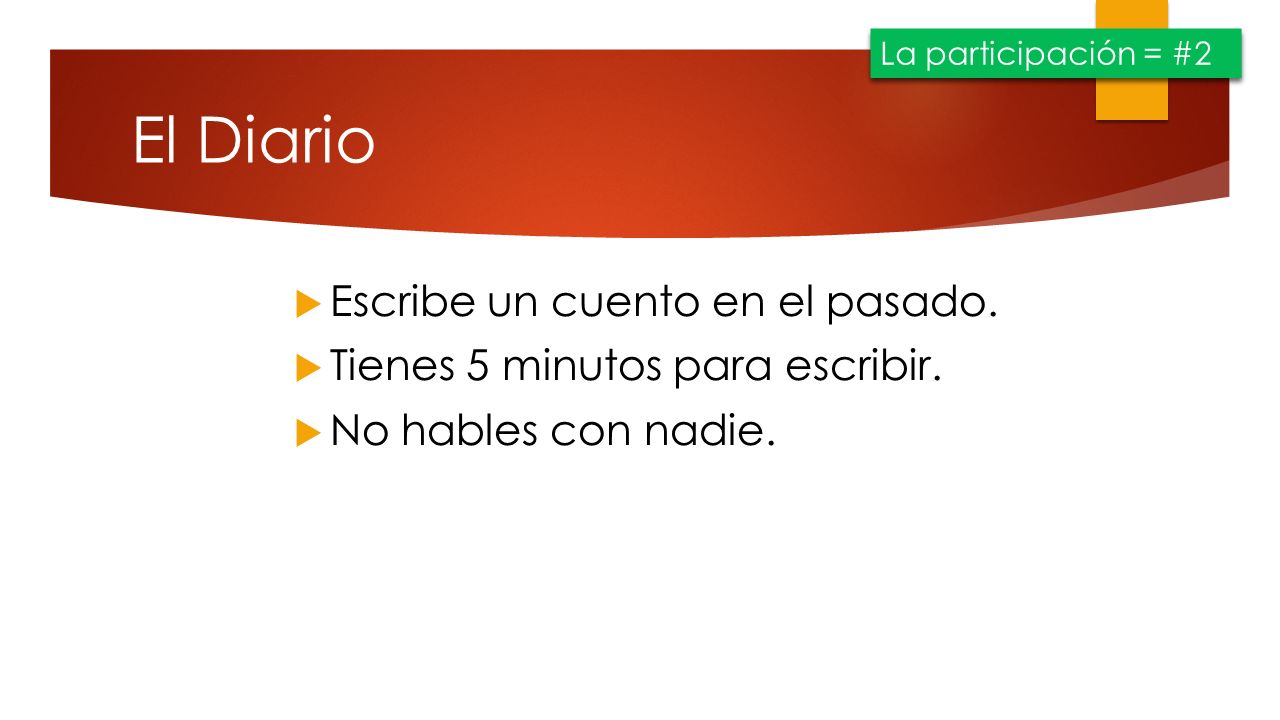 La participación = #2

El Diario

Escribe un cuento en el pasado.
Tienes 5 minutos para escribir.
No hables con nadie.